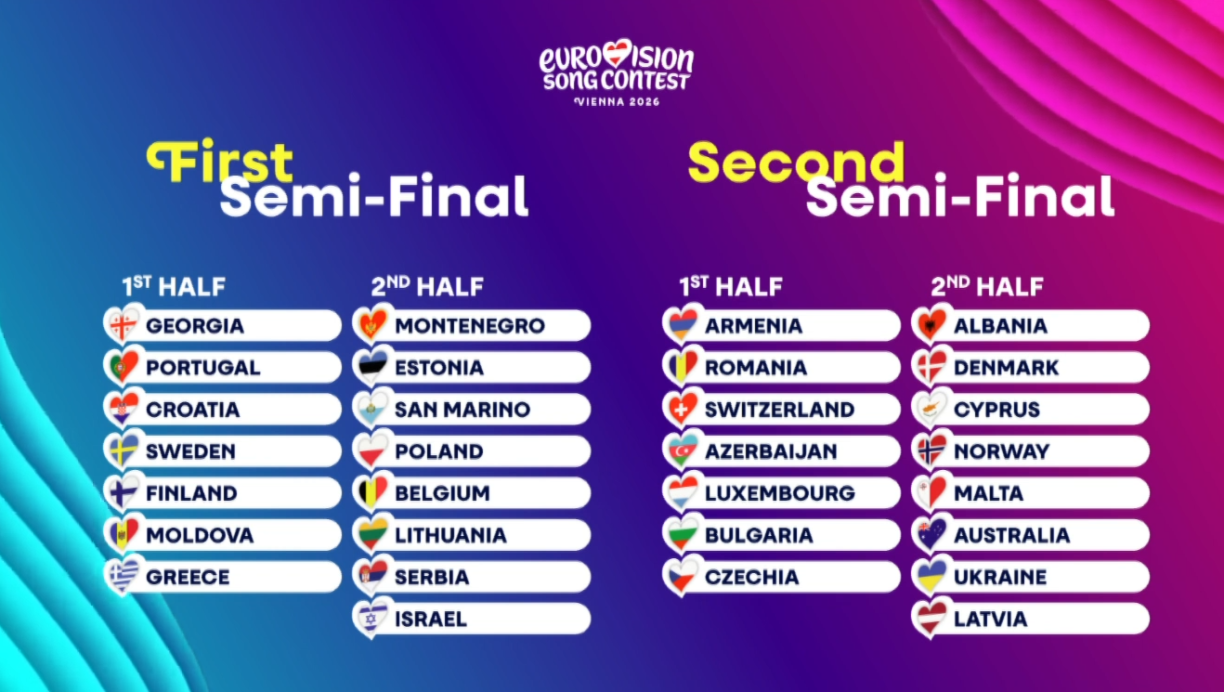 EUROVISION SONG CONTEST VIENNA 2026

First Semi-Final

1ST HALF
GEORGIA
PORTUGAL
CROATIA
SWEDEN
FINLAND
MOLDOVA
GREECE

2ND HALF
MONTENEGRO
ESTONIA
SAN MARINO
POLAND
BELGIUM
LITHUANIA
SERBIA
ISRAEL

Second Semi-Final

1ST HALF
ARMENIA
ROMANIA
SWITZERLAND
AZERBAIJAN
LUXEMBOURG
BULGARIA
CZECHIA

2ND HALF
ALBANIA
DENMARK
CYPRUS
NORWAY
MALTA
AUSTRALIA
UKRAINE
LATVIA